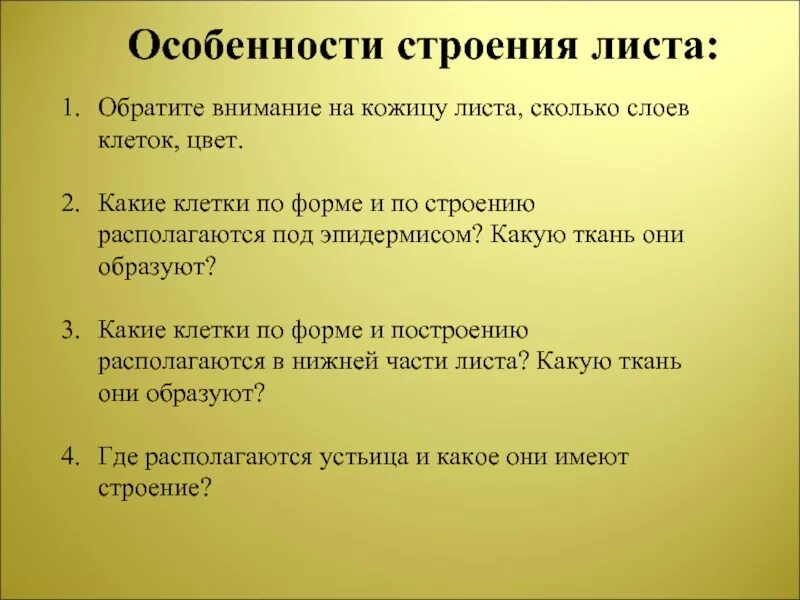 Особенности строения листа:

1. Обратите внимание на кожицу листа, сколько слоев клеток, цвет.

2. Какие клетки по форме и по строению располагаются под эпидермисом? Какую ткань они образуют?

3. Какие клетки по форме и построению располагаются в нижней части листа? Какую ткань они образуют?

4. Где располагаются устьица и какое они имеют строение?